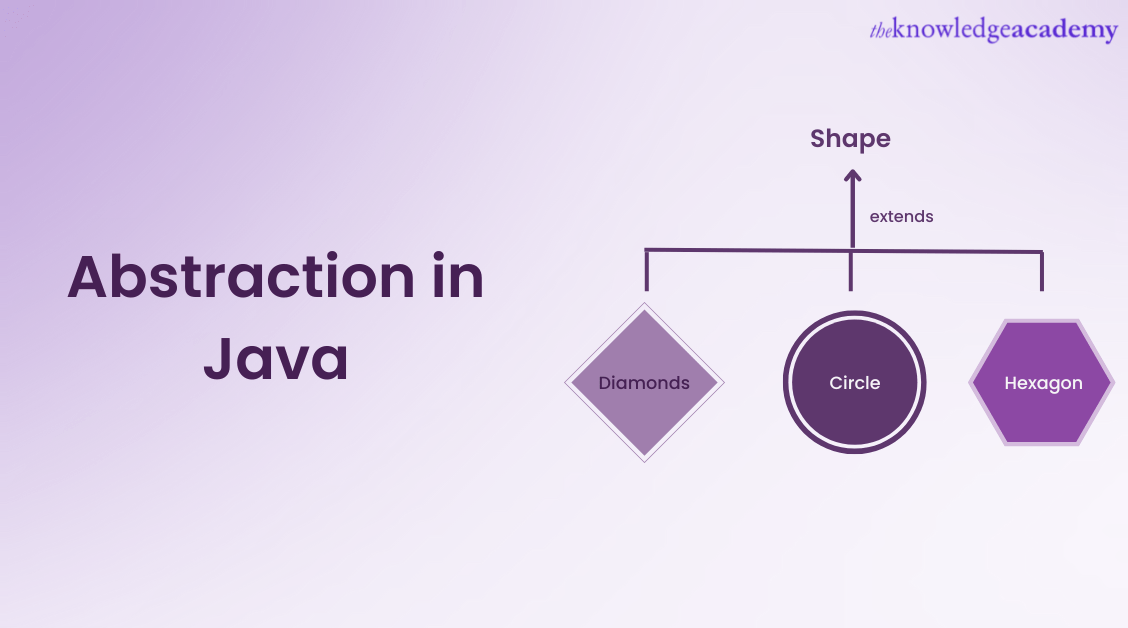 theknowledgeacademy

Abstraction in Java

Shape

extends

Diamonds

Circle

Hexagon